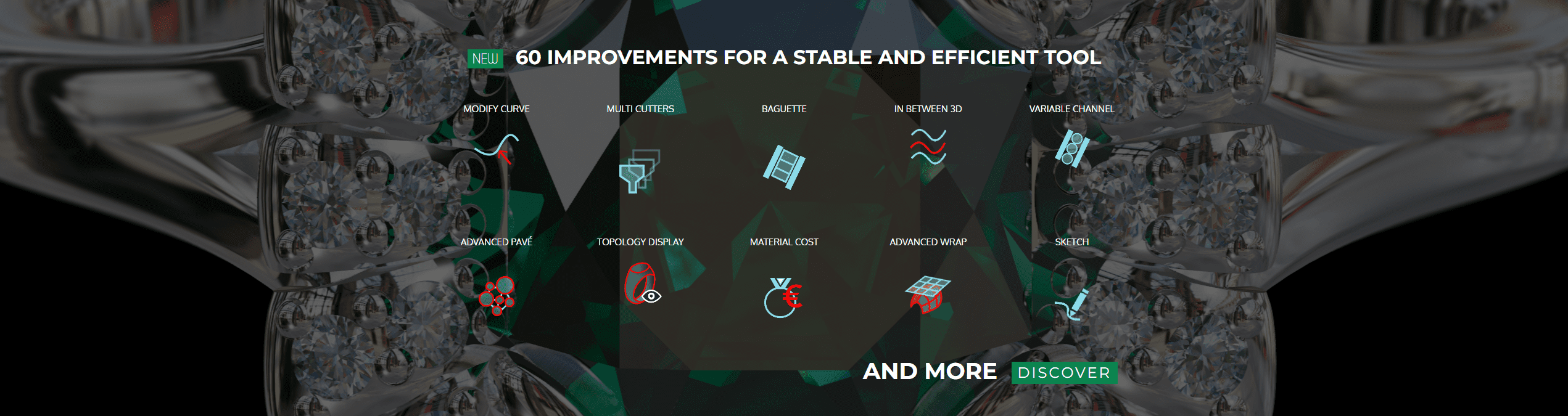 NEW 60 IMPROVEMENTS FOR A STABLE AND EFFICIENT TOOL

MODIFY CURVE

MULTI CUTTERS

BAGUETTE

IN BETWEEN 3D

VARIABLE CHANNEL

ADVANCED PAVÉ

TOPOLOGY DISPLAY

MATERIAL COST

ADVANCED WRAP

SKETCH

AND MORE DISCOVER